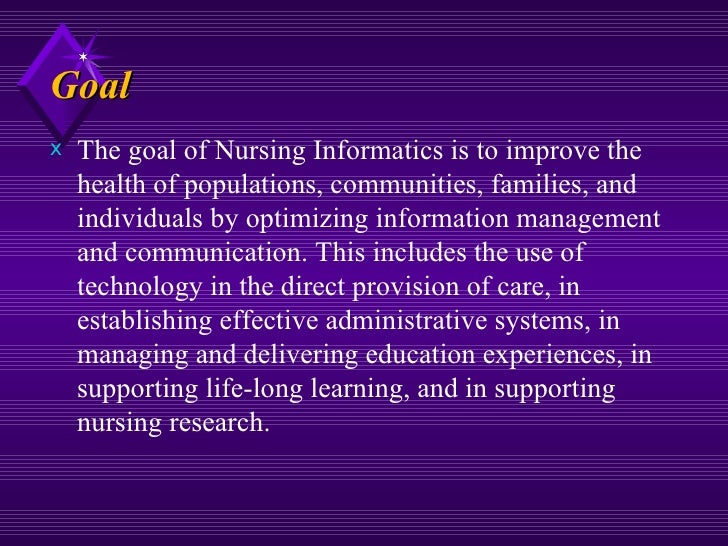 Goal

The goal of Nursing Informatics is to improve the health of populations, communities, families, and individuals by optimizing information management and communication. This includes the use of technology in the direct provision of care, in establishing effective administrative systems, in managing and delivering education experiences, in supporting life-long learning, and in supporting nursing research.